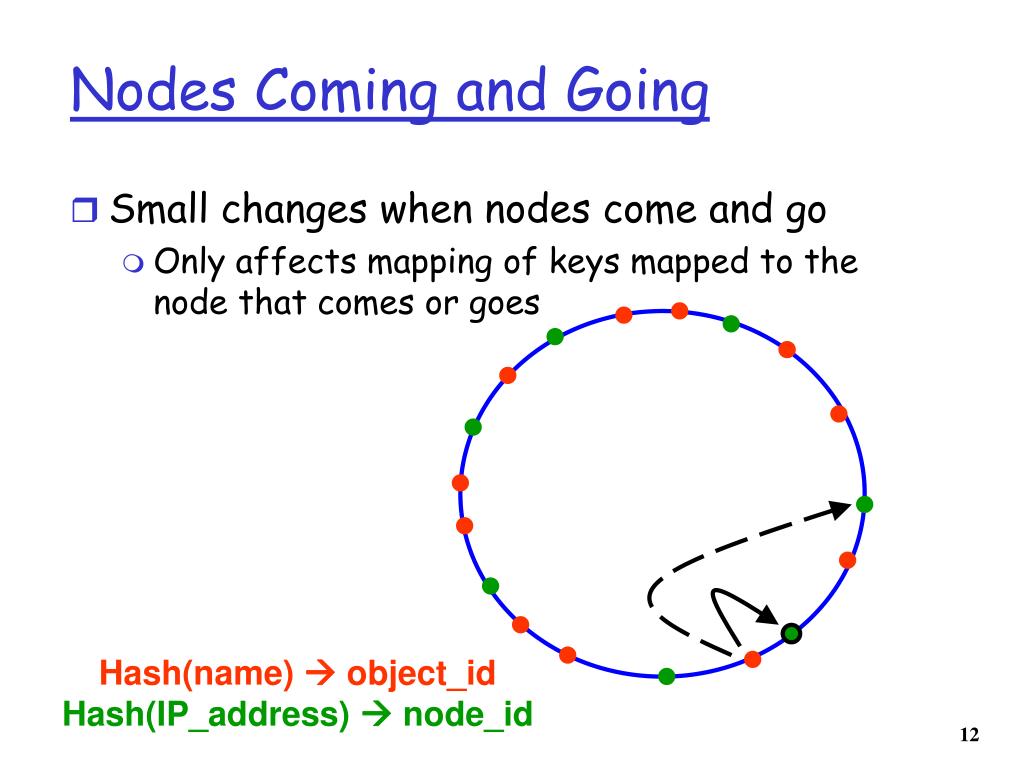 Nodes Coming and Going

❒ Small changes when nodes come and go
❍ Only affects mapping of keys mapped to the node that comes or goes

Hash(name) → object_id
Hash(IP_address) → node_id

12